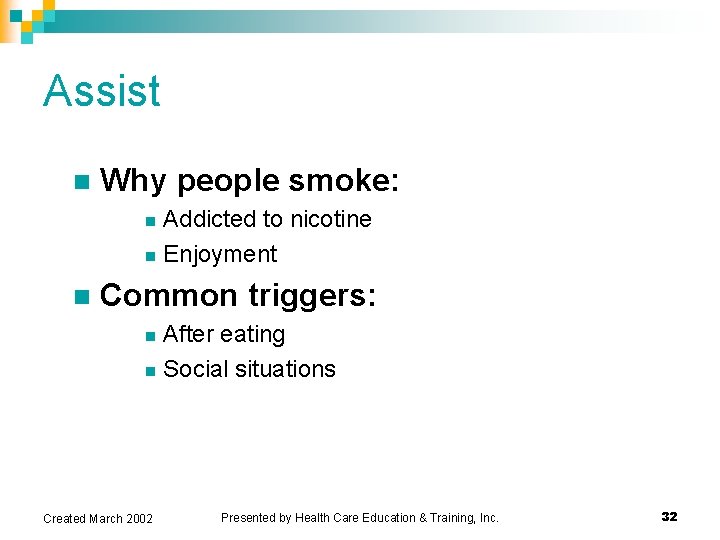 Assist

• Why people smoke:
  • Addicted to nicotine
  • Enjoyment
• Common triggers:
  • After eating
  • Social situations

Created March 2002 Presented by Health Care Education & Training, Inc. 32